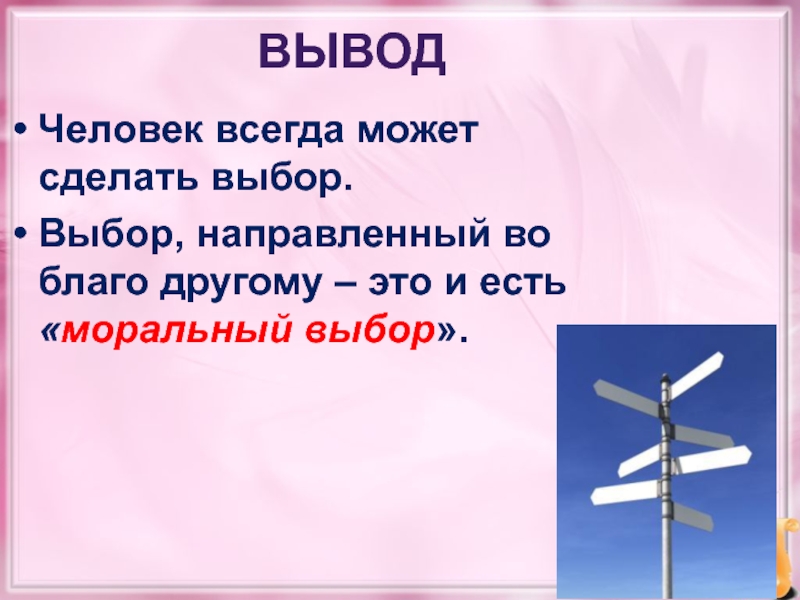 ВЫВОД

• Человек всегда может сделать выбор.

• Выбор, направленный во благо другому – это и есть «моральный выбор».